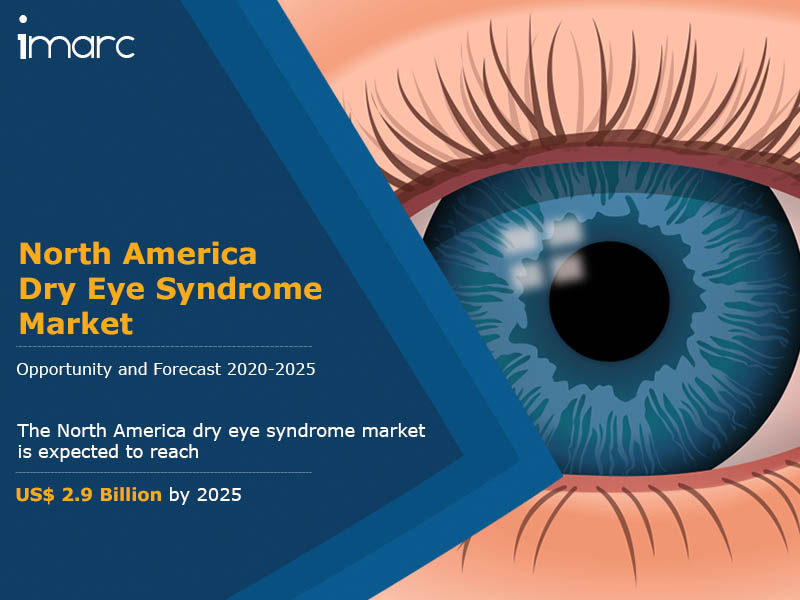 imarc

North America Dry Eye Syndrome Market

Opportunity and Forecast 2020-2025

The North America dry eye syndrome market is expected to reach

US$ 2.9 Billion by 2025